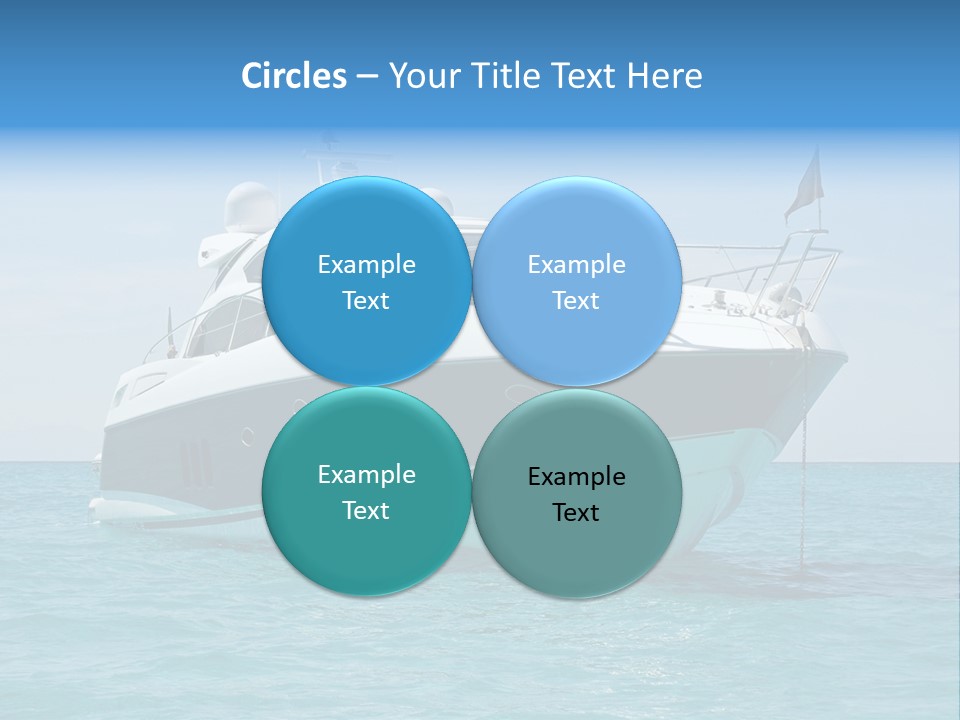 Circles – Your Title Text Here

Example Text

Example Text

Example Text

Example Text